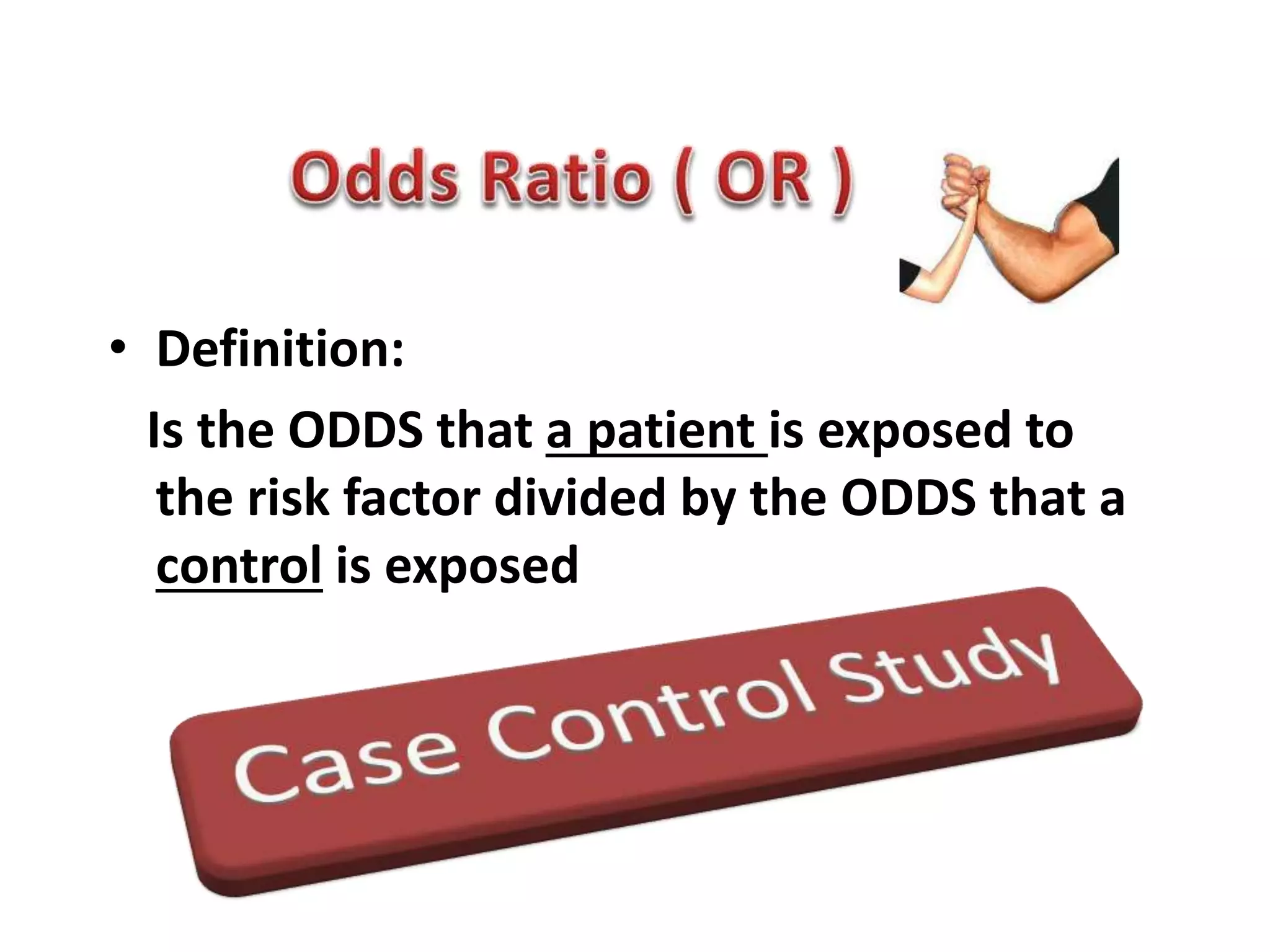 Odds Ratio ( OR )

• Definition:

Is the ODDS that a patient is exposed to the risk factor divided by the ODDS that a control is exposed

Case Control Study